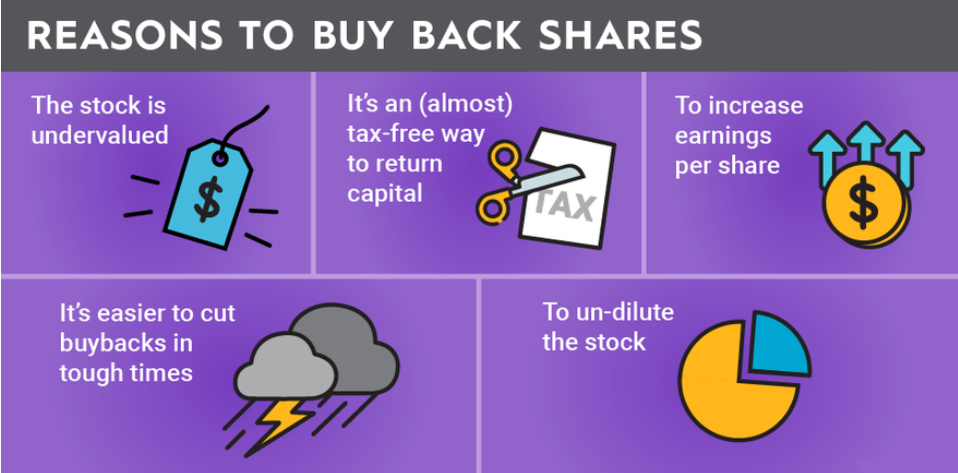 REASONS TO BUY BACK SHARES

The stock is undervalued

$

It's an (almost) tax-free way to return capital

TAX

To increase earnings per share

$

It's easier to cut buybacks in tough times

To un-dilute the stock